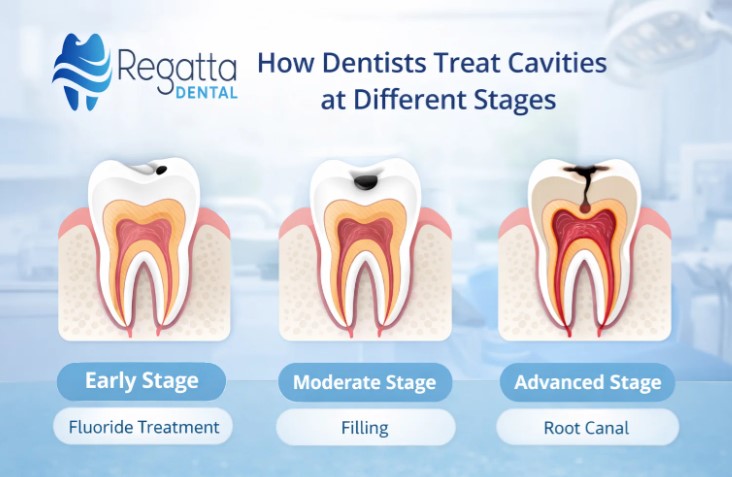 Regatta DENTAL

How Dentists Treat Cavities at Different Stages

Early Stage
Fluoride Treatment

Moderate Stage
Filling

Advanced Stage
Root Canal